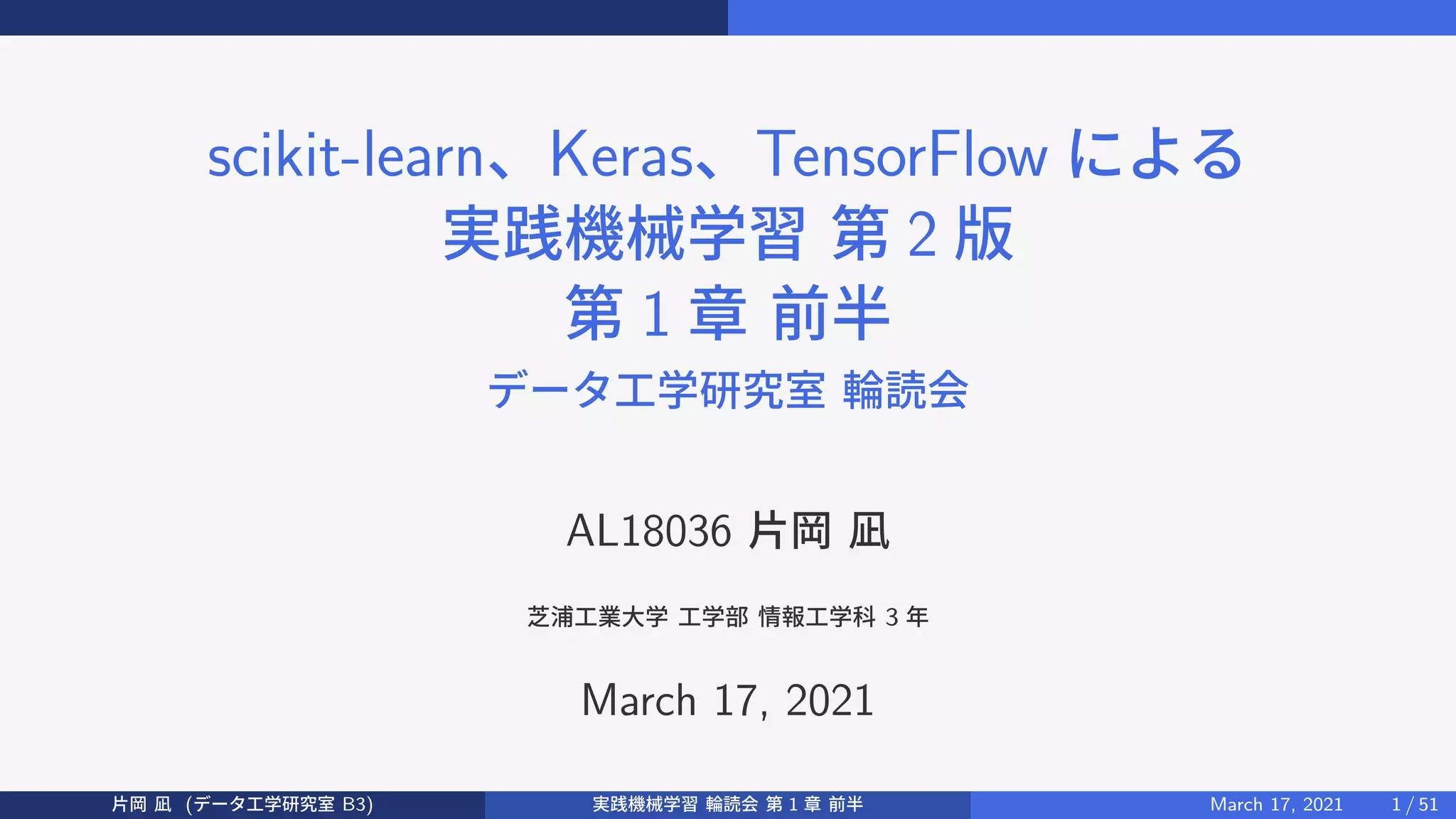 scikit-learn、Keras、TensorFlow による
実践機械学習 第 2 版
第 1 章 前半
データ工学研究室 輪読会

AL18036 片岡 凪

芝浦工業大学 工学部 情報工学科 3 年

March 17, 2021

片岡 凪 (データ工学研究室 B3) 実践機械学習 輪読会 第 1 章 前半 March 17, 2021 1 / 51